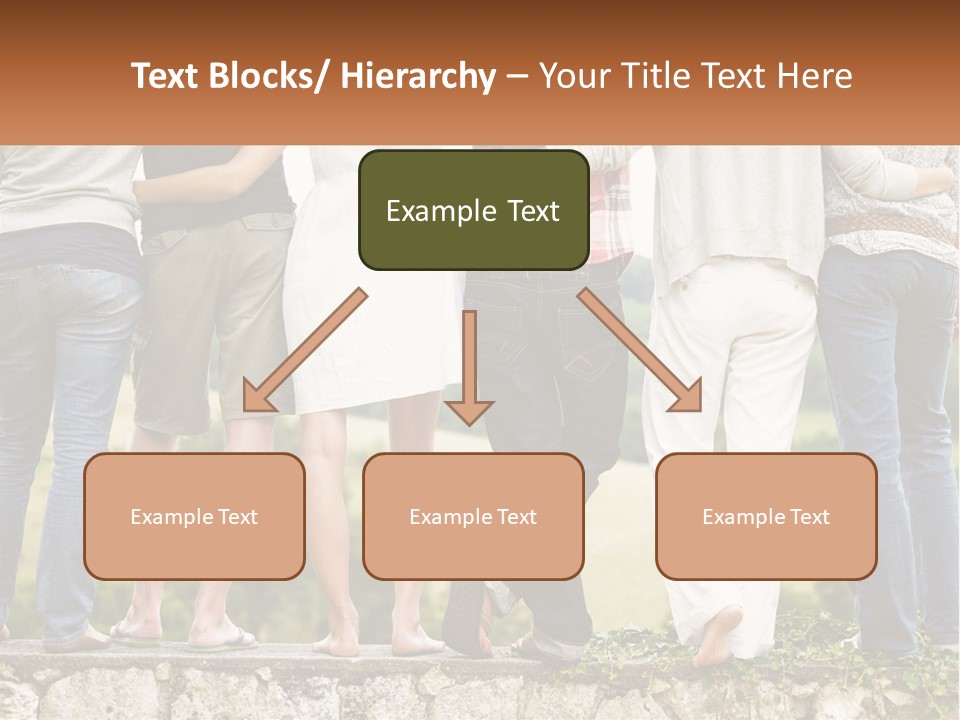 Text Blocks/ Hierarchy – Your Title Text Here

Example Text

Example Text

Example Text

Example Text